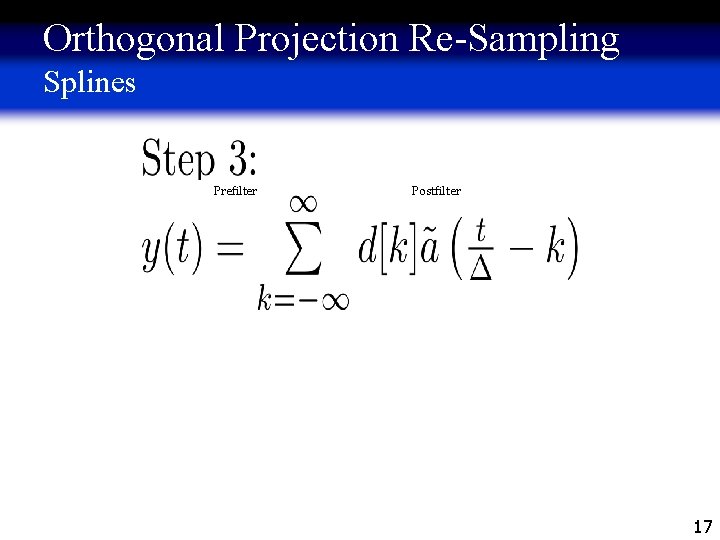 Orthogonal Projection Re-Sampling
Splines

Step 3:

Prefilter Postfilter

$y(t) = \sum_{k=-\infty}^{\infty} d[k]\tilde{a}\left(\frac{t}{\Delta} - k\right)$

17